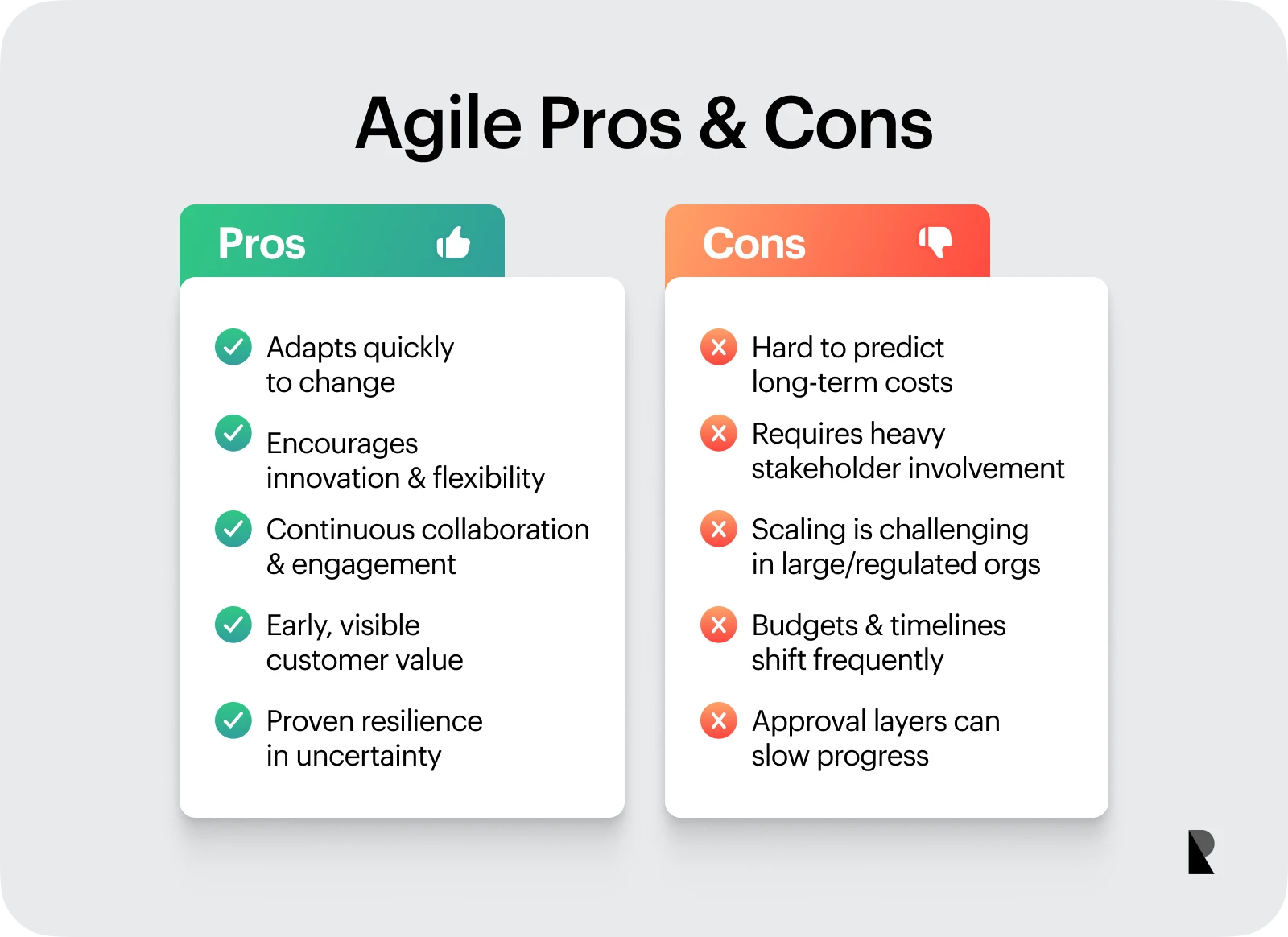 Agile Pros & Cons

Pros

Adapts quickly to change

Encourages innovation & flexibility

Continuous collaboration & engagement

Early, visible customer value

Proven resilience in uncertainty

Cons

Hard to predict long-term costs

Requires heavy stakeholder involvement

Scaling is challenging in large/regulated orgs

Budgets & timelines shift frequently

Approval layers can slow progress